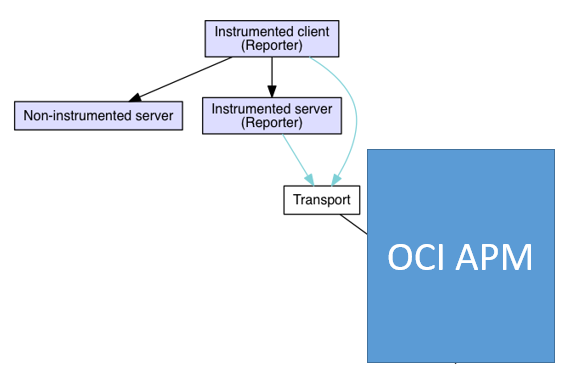 Instrumented client
(Reporter)

Non-instrumented server

Instrumented server
(Reporter)

Transport

OCI APM